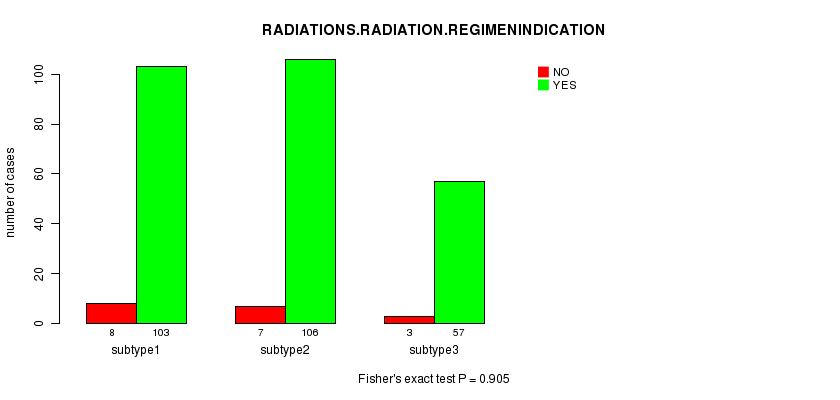 RADIATIONS.RADIATION.REGIMENINDICATION

NO
YES

number of cases

0
20
40
60
80
100

8 103
subtype1

7 106
subtype2

3 57
subtype3

Fisher's exact test P = 0.905